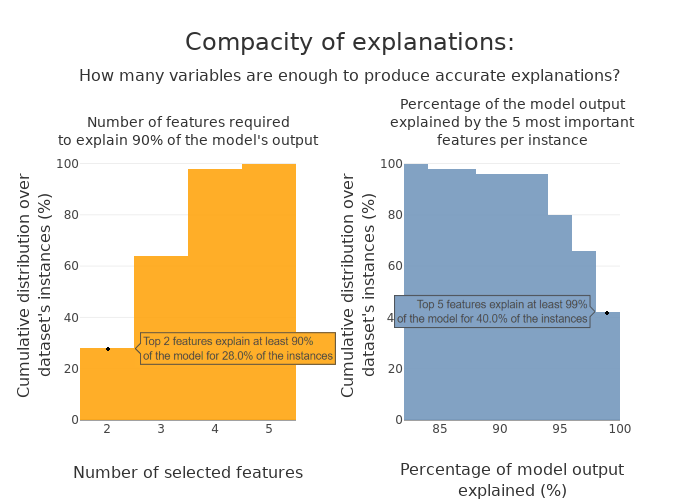 Compacity of explanations:

How many variables are enough to produce accurate explanations?

Number of features required to explain 90% of the model's output

Cumulative distribution over dataset's instances (%)

100
80
60
40
20
0

Top 2 features explain at least 90% of the model for 28.0% of the instances

2 3 4 5

Number of selected features

Percentage of the model output explained by the 5 most important features per instance

Cumulative distribution over dataset's instances (%)

100
80
60
4
20
0

Top 5 features explain at least 99% of the model for 40.0% of the instances

85 90 95 100

Percentage of model output explained (%)